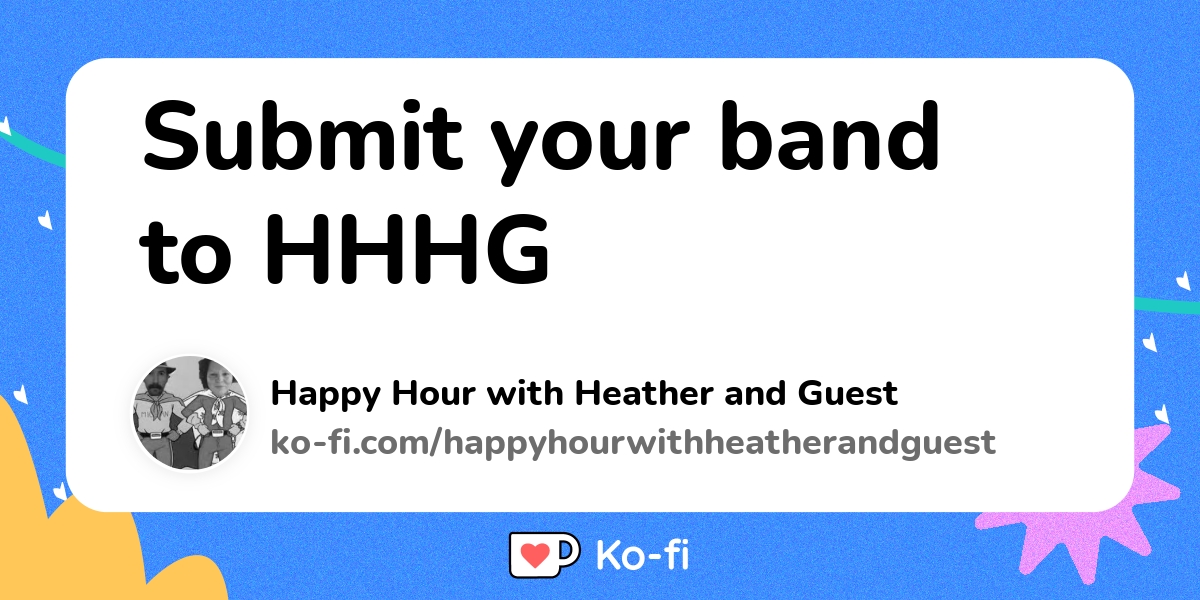 Submit your band to HHHG

Happy Hour with Heather and Guest
ko-fi.com/happyhourwithheatherandguest

Ko-fi